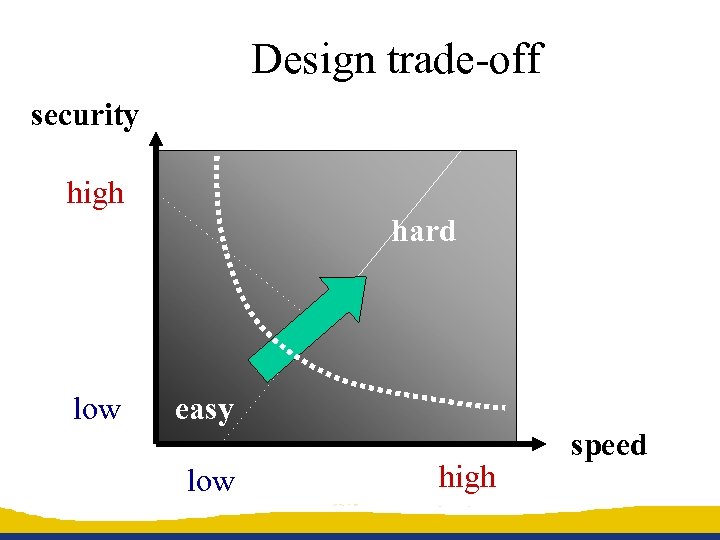 Design trade-off

security

high

hard

low

easy

speed

low

high